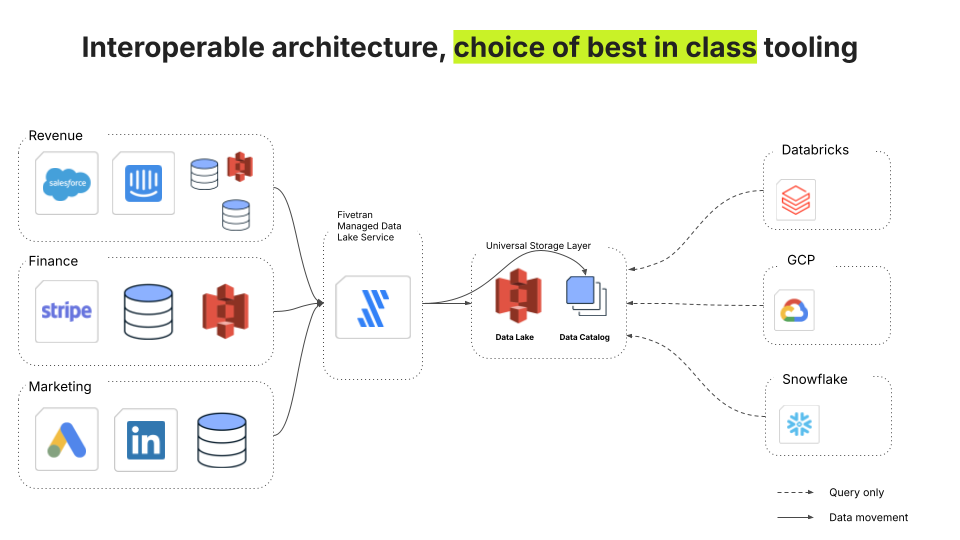 Interoperable architecture, choice of best in class tooling

Revenue

salesforce

Finance

stripe

Marketing

in

Fivetran Managed Data Lake Service

Universal Storage Layer

Data Lake

Data Catalog

Databricks

GCP

Snowflake

Query only

Data movement